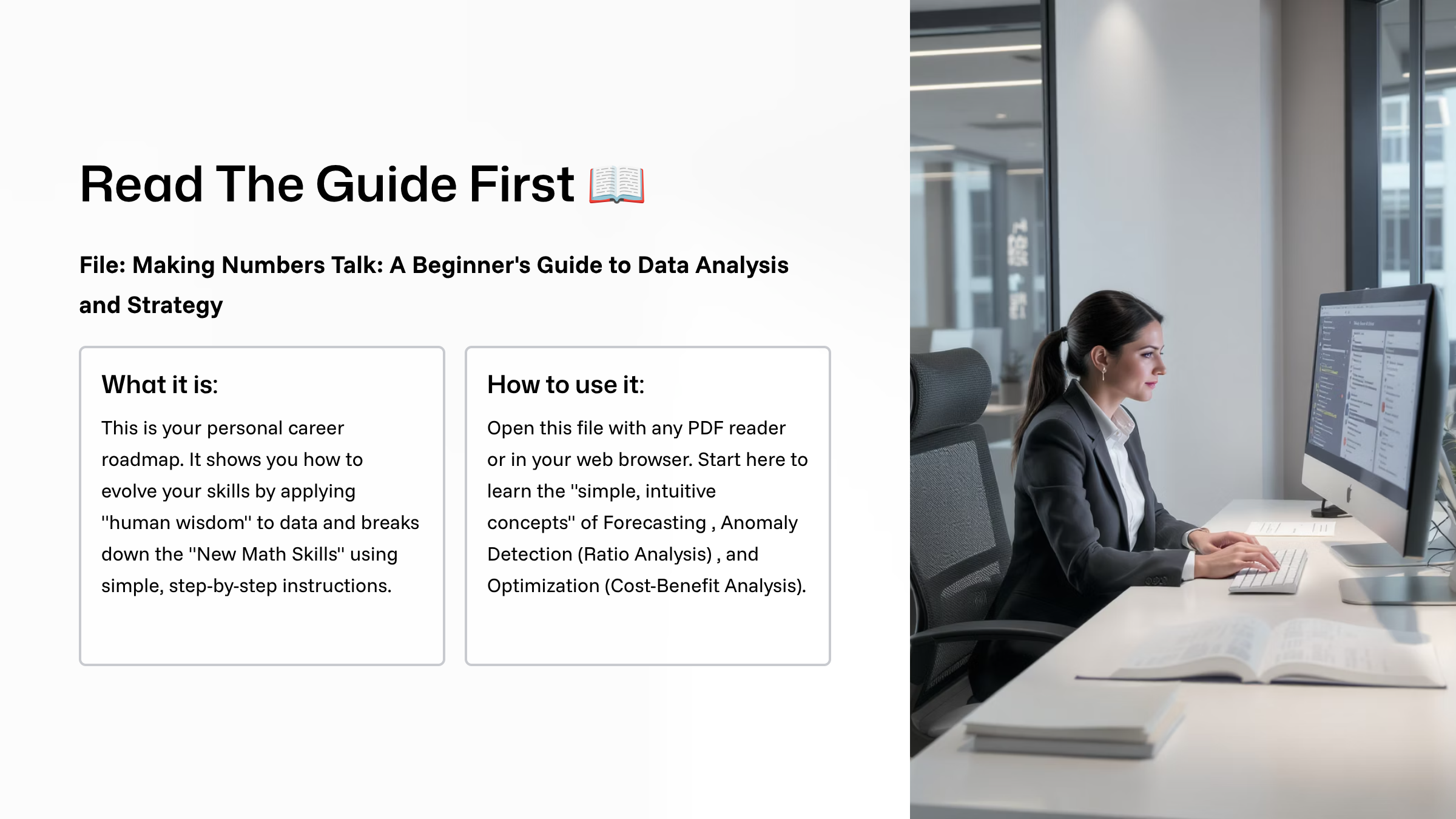 Read The Guide First 📖

File: Making Numbers Talk: A Beginner's Guide to Data Analysis and Strategy

What it is:

This is your personal career roadmap. It shows you how to evolve your skills by applying "human wisdom" to data and breaks down the "New Math Skills" using simple, step-by-step instructions.

How to use it:

Open this file with any PDF reader or in your web browser. Start here to learn the "simple, intuitive concepts" of Forecasting , Anomaly Detection (Ratio Analysis) , and Optimization (Cost-Benefit Analysis).